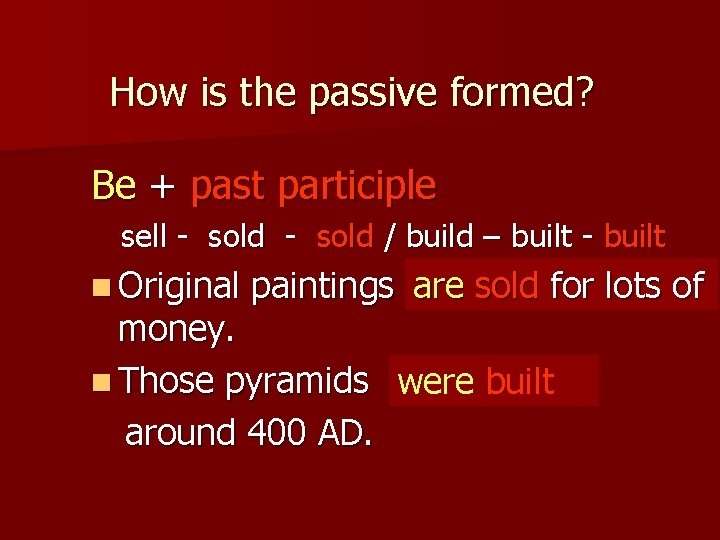 How is the passive formed?

Be + past participle

sell - sold - sold / build – built - built

Original paintings are sold for lots of money.

Those pyramids were built around 400 AD.